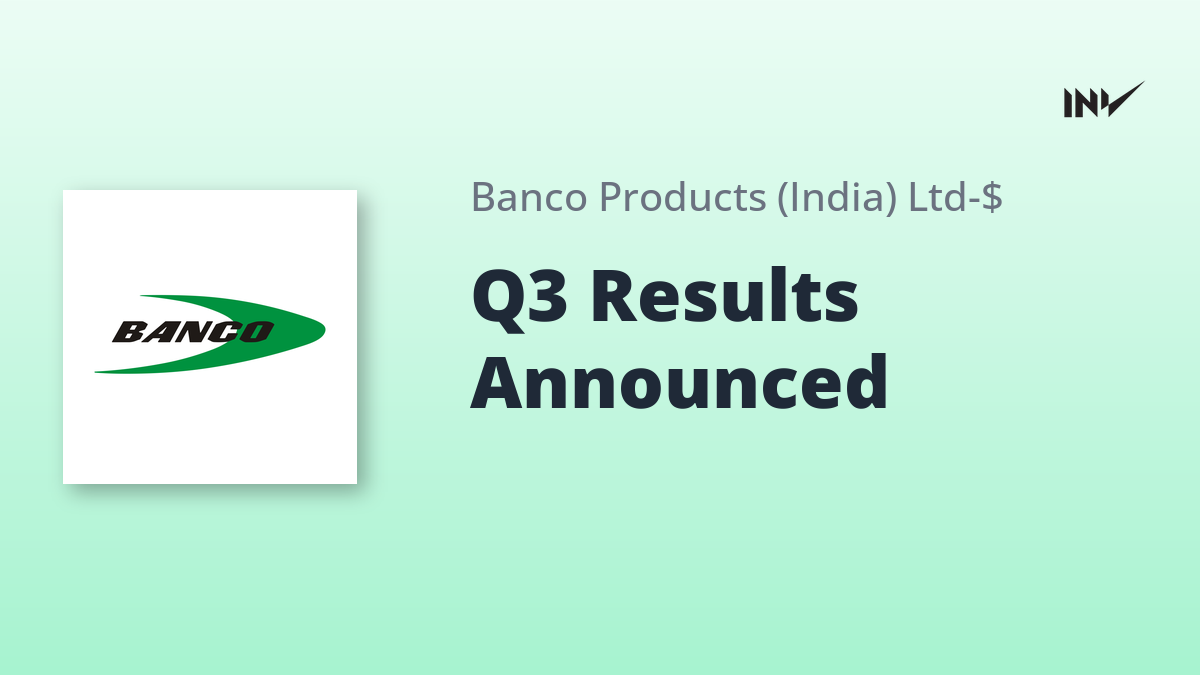 INV

BANCO

Banco Products (India) Ltd-$

Q3 Results Announced